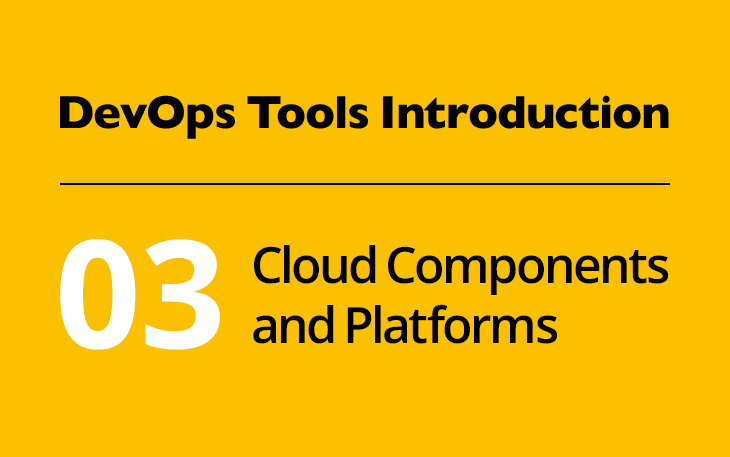 DevOps Tools Introduction

03 Cloud Components and Platforms